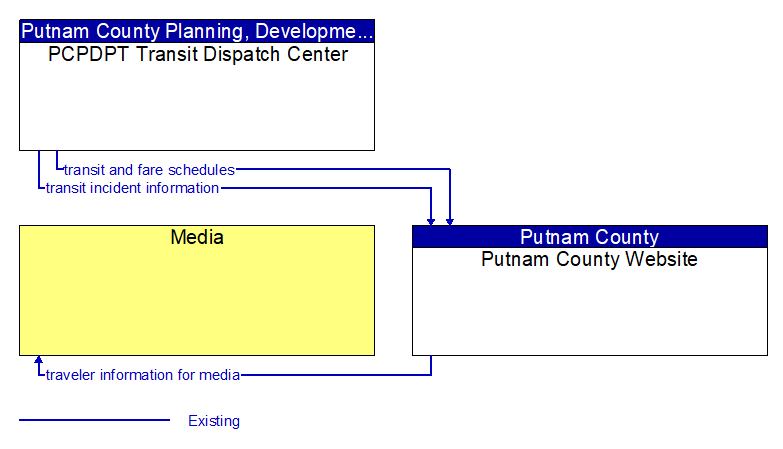 Putnam County Planning, Developme...
PCPDPT Transit Dispatch Center

transit and fare schedules
transit incident information

Media

Putnam County
Putnam County Website

traveler information for media

Existing